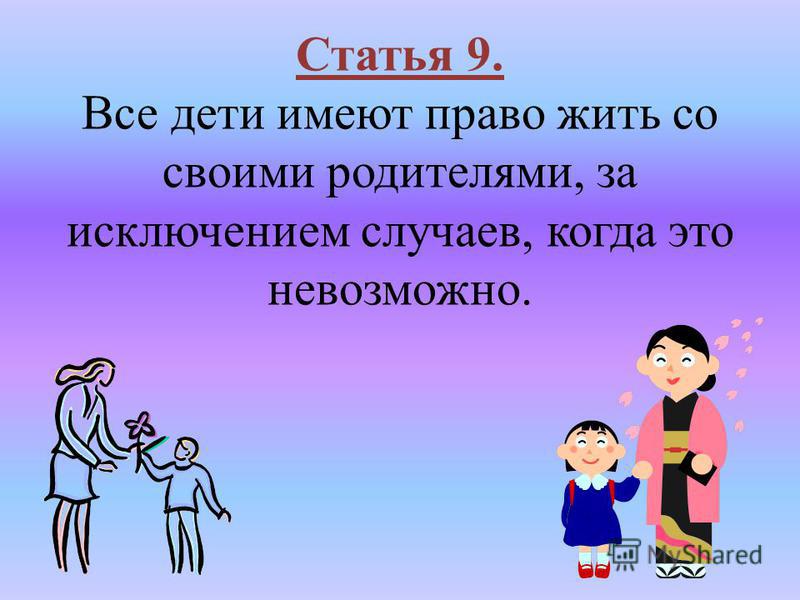 Статья 9.

Все дети имеют право жить со своими родителями, за исключением случаев, когда это невозможно.

MyShared